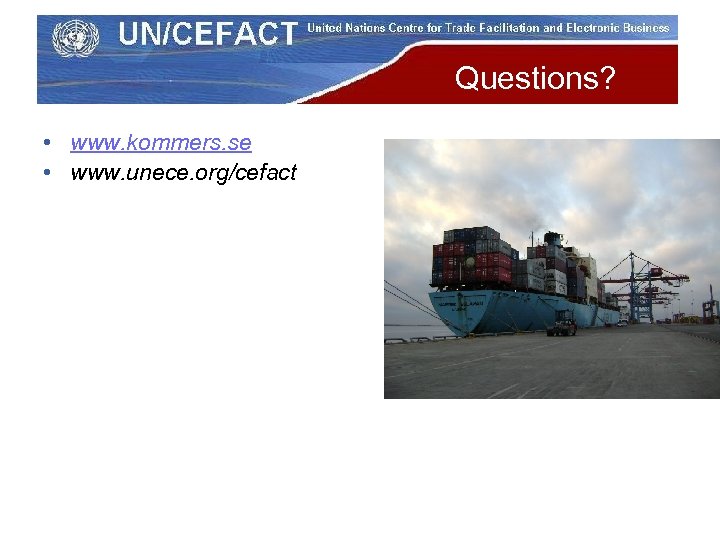 UN/CEFACT United Nations Centre for Trade Facilitation and Electronic Business

Questions?

• www.kommers.se
• www.unece.org/cefact